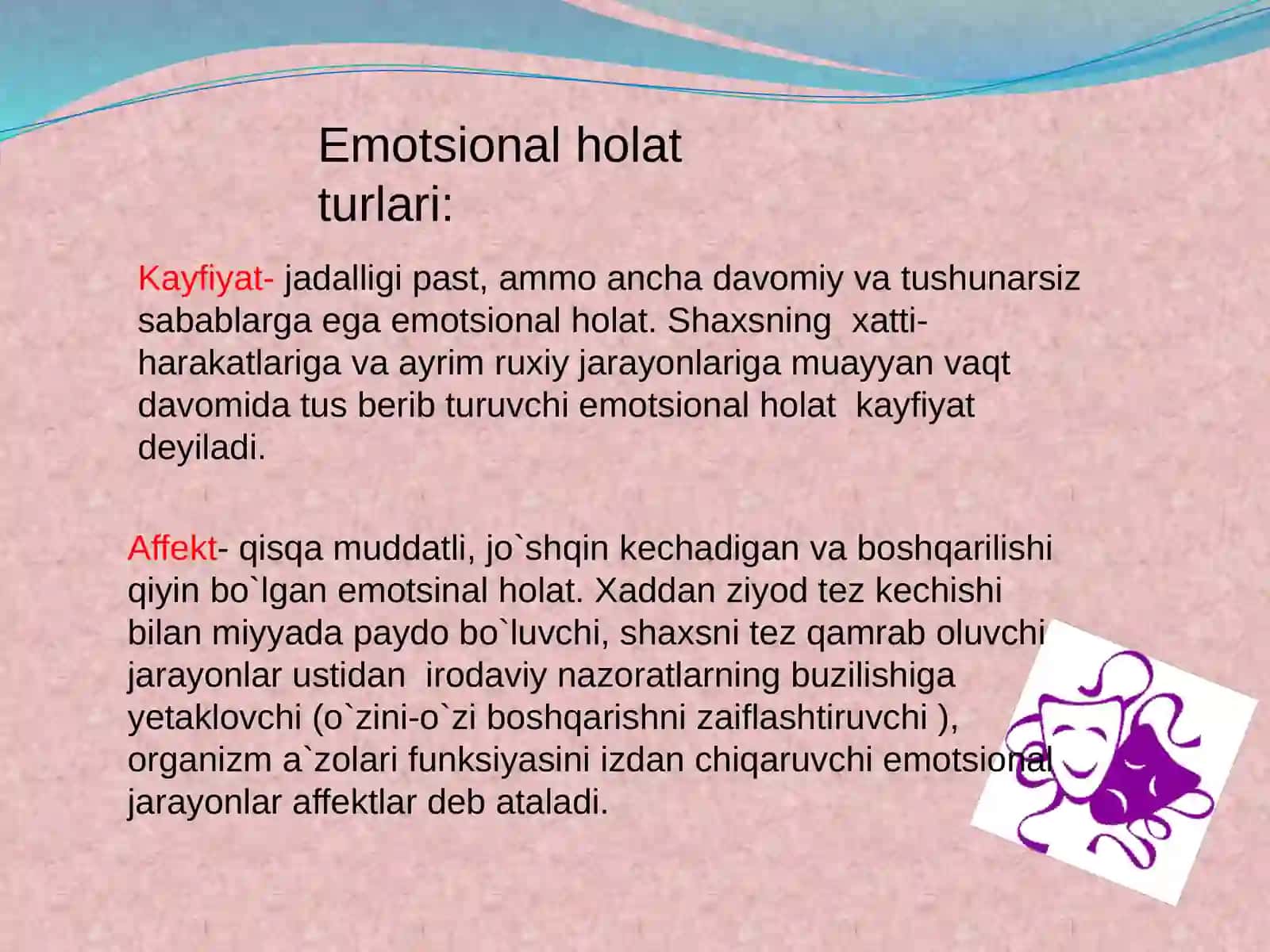 Emotsional holat turlari:

Kayfiyat- jadalligi past, ammo ancha davomiy va tushunarsiz sabablarga ega emotsional holat. Shaxsning xatti-harakatlariga va ayrim ruxiy jarayonlariga muayyan vaqt davomida tus berib turuvchi emotsional holat kayfiyat deyiladi.

Affekt- qisqa muddatli, jo`shqin kechadigan va boshqarilishi qiyin bo`lgan emotsinal holat. Xaddan ziyod tez kechishi bilan miyyada paydo bo`luvchi, shaxsni tez qamrab oluvchi jarayonlar ustidan irodaviy nazoratlarning buzilishiga yetaklovchi (o`zini-o`zi boshqarishni zaiflashtiruvchi ), organizm a`zolari funksiyasini izdan chiqaruvchi emotsional jarayonlar affektlar deb ataladi.